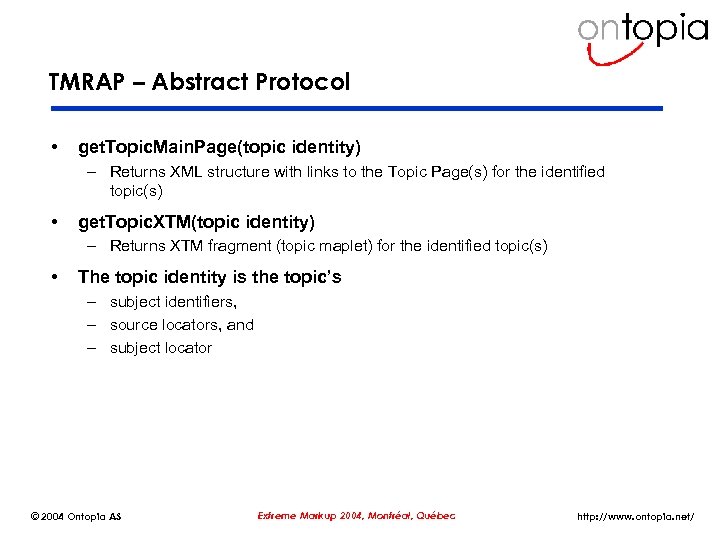 ontopia

TMRAP – Abstract Protocol

• getTopicMainPage(topic identity)
  – Returns XML structure with links to the Topic Page(s) for the identified topic(s)

• getTopicXTM(topic identity)
  – Returns XTM fragment (topic maplet) for the identified topic(s)

• The topic identity is the topic's
  – subject identifiers,
  – source locators, and
  – subject locator

© 2004 Ontopia AS

Extreme Markup 2004, Montréal, Québec

http://www.ontopia.net/